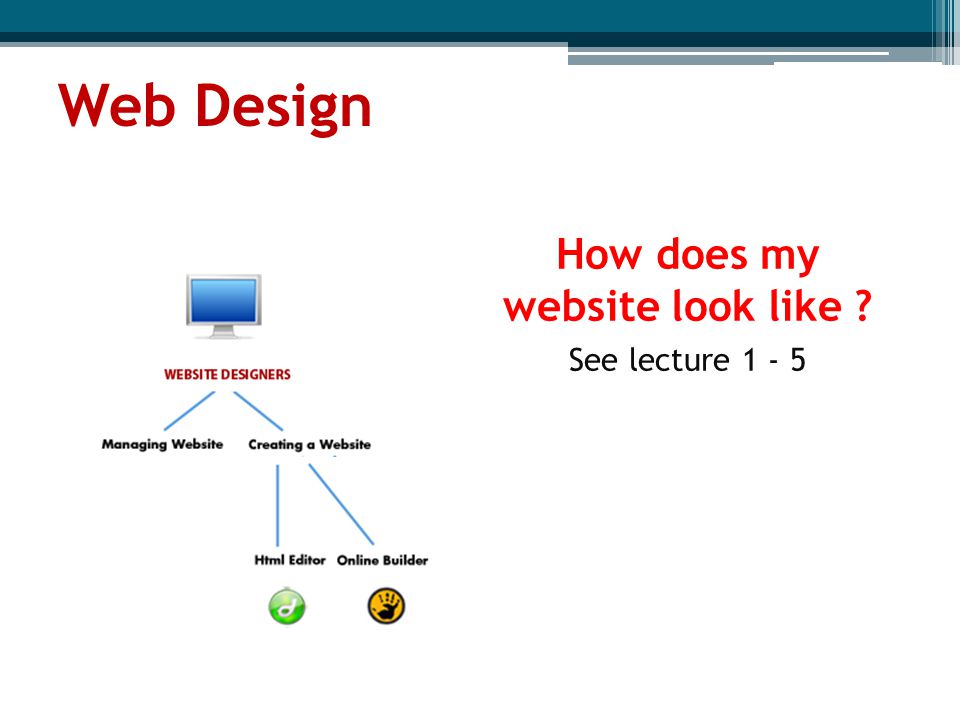 Web Design

WEBSITE DESIGNERS

Managing Website

Creating a Website

Html Editor

Online Builder

How does my website look like ?

See lecture 1 - 5